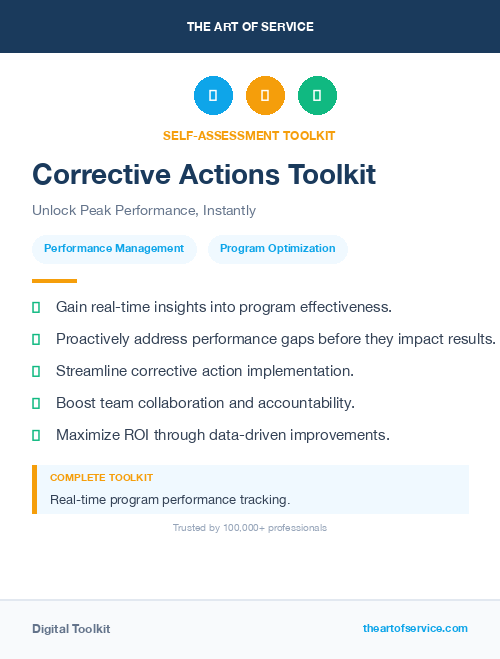 THE ART OF SERVICE

SELF-ASSESSMENT TOOLKIT

Corrective Actions Toolkit

Unlock Peak Performance, Instantly

Performance Management

Program Optimization

Gain real-time insights into program effectiveness.

Proactively address performance gaps before they impact results.

Streamline corrective action implementation.

Boost team collaboration and accountability.

Maximize ROI through data-driven improvements.

COMPLETE TOOLKIT

Real-time program performance tracking.

Trusted by 100,000+ professionals

Digital Toolkit

theartofservice.com